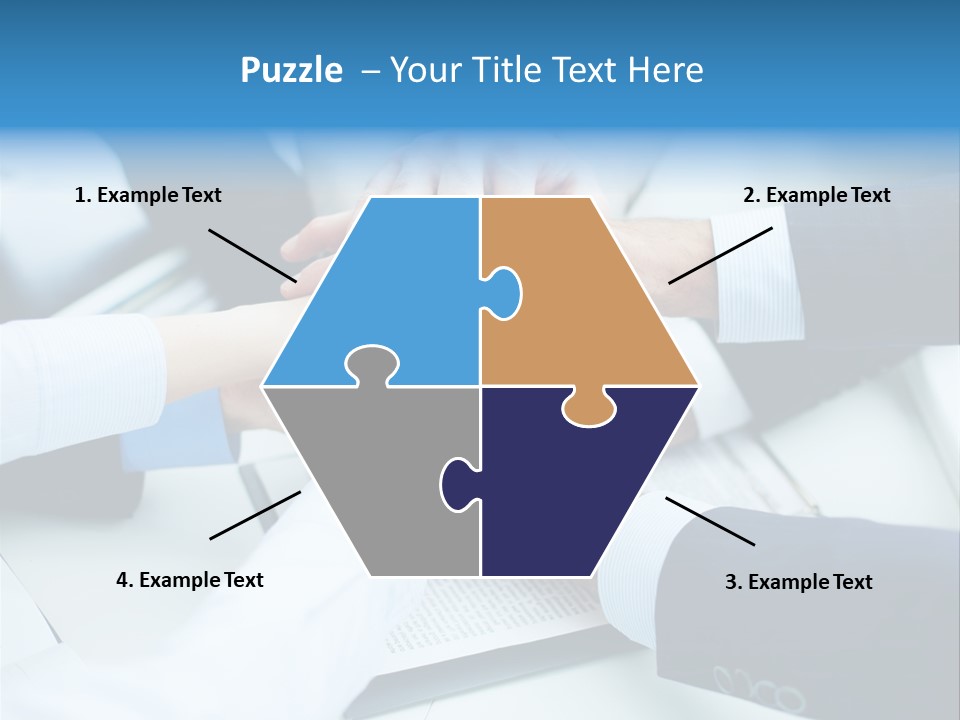 Puzzle – Your Title Text Here

1. Example Text

2. Example Text

4. Example Text

3. Example Text